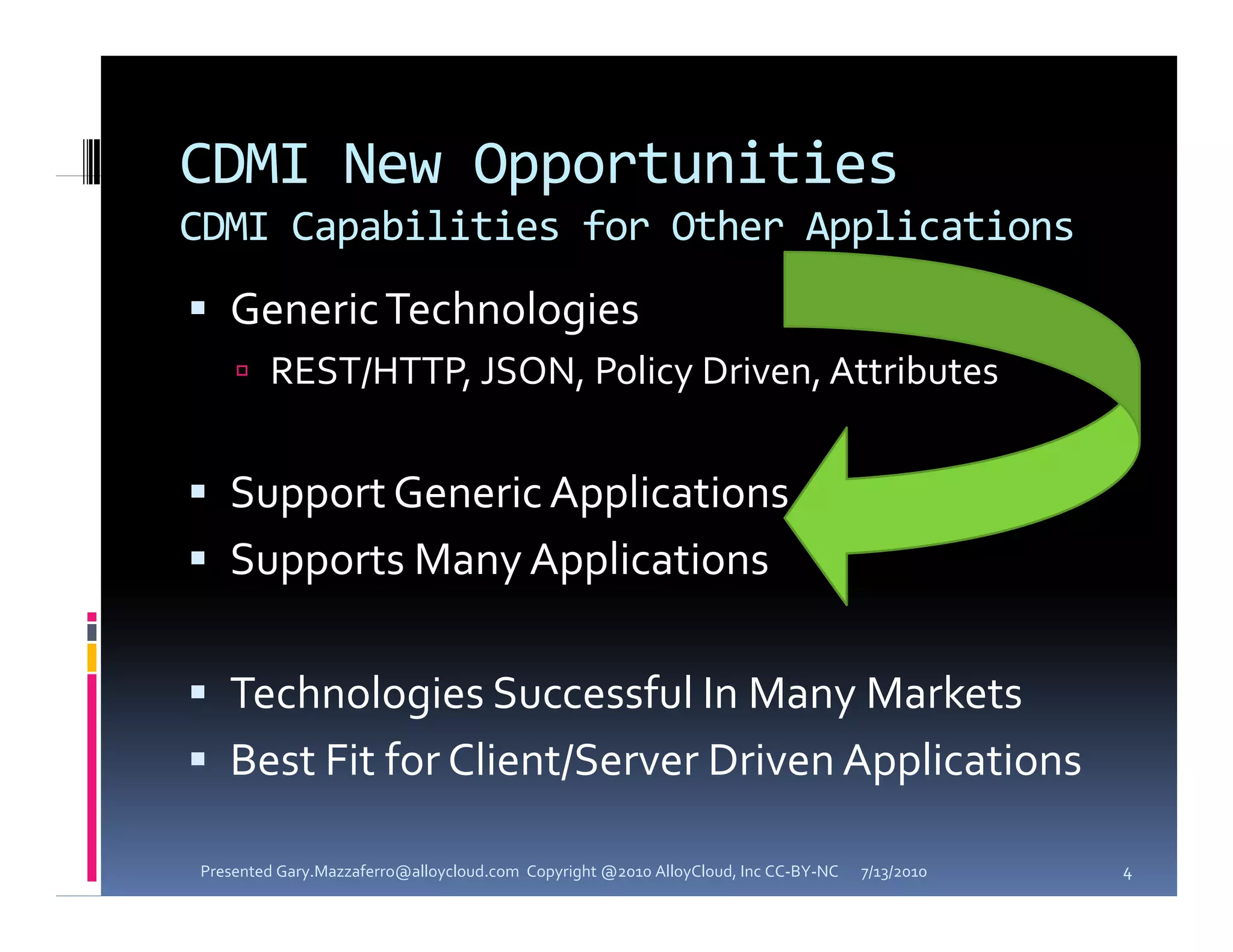 CDMI New Opportunities
CDMI Capabilities for Other Applications

▪ Generic Technologies
▫ REST/HTTP, JSON, Policy Driven, Attributes

▪ Support Generic Applications
▪ Supports Many Applications

▪ Technologies Successful In Many Markets
▪ Best Fit for Client/Server Driven Applications

Presented Gary.Mazzaferro@alloycloud.com Copyright @2010 AlloyCloud, Inc CC-BY-NC 7/13/2010 4